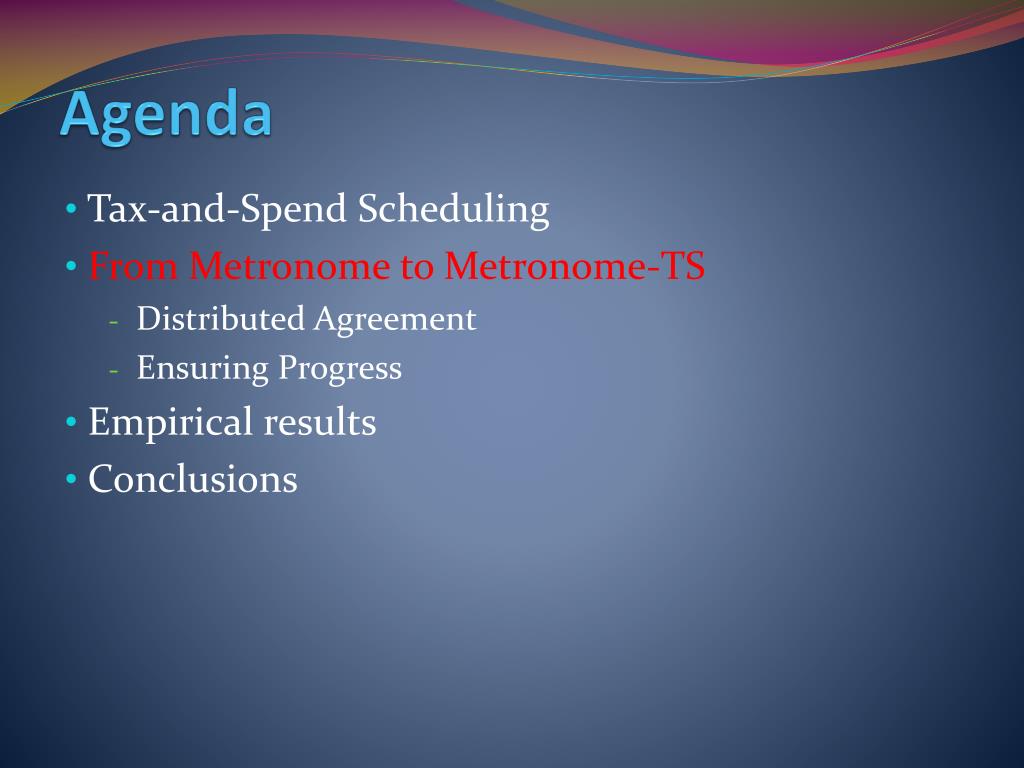 Agenda

• Tax-and-Spend Scheduling
• From Metronome to Metronome-TS
- Distributed Agreement
- Ensuring Progress
• Empirical results
• Conclusions